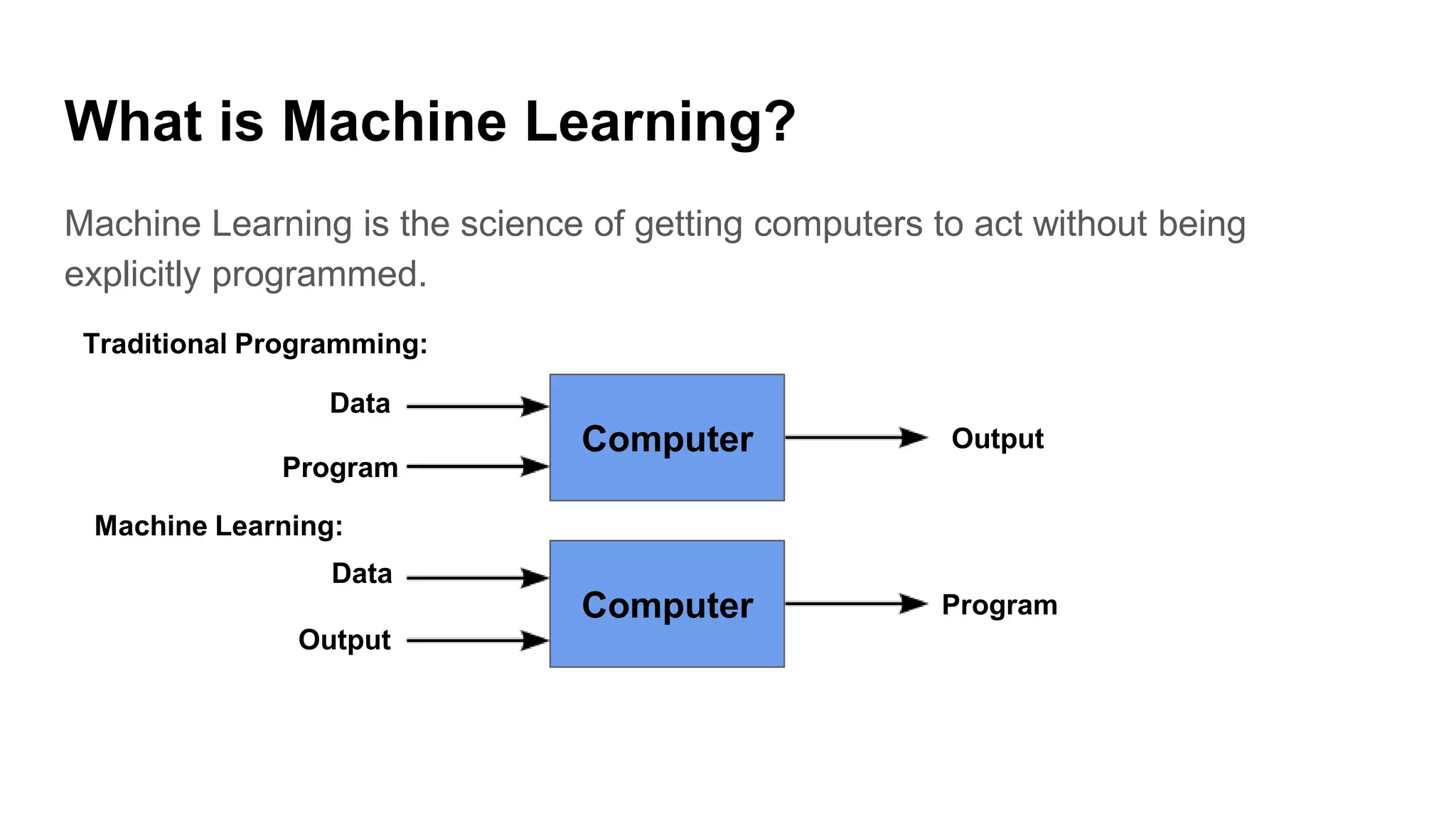 What is Machine Learning?

Machine Learning is the science of getting computers to act without being explicitly programmed.

Traditional Programming:

Data

Program

Computer

Output

Machine Learning:

Data

Output

Computer

Program